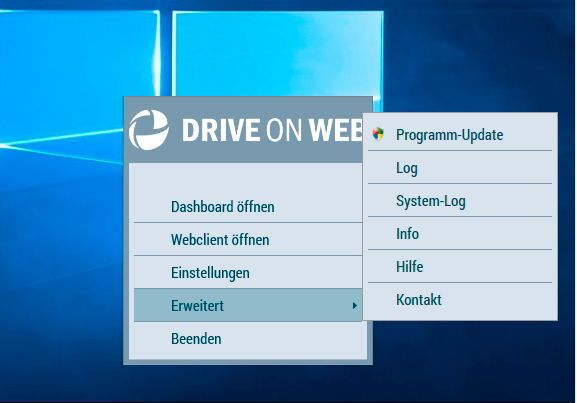 DRIVE ON WEB

Dashboard öffnen
Webclient öffnen
Einstellungen
Erweitert
Beenden

Programm-Update
Log
System-Log
Info
Hilfe
Kontakt